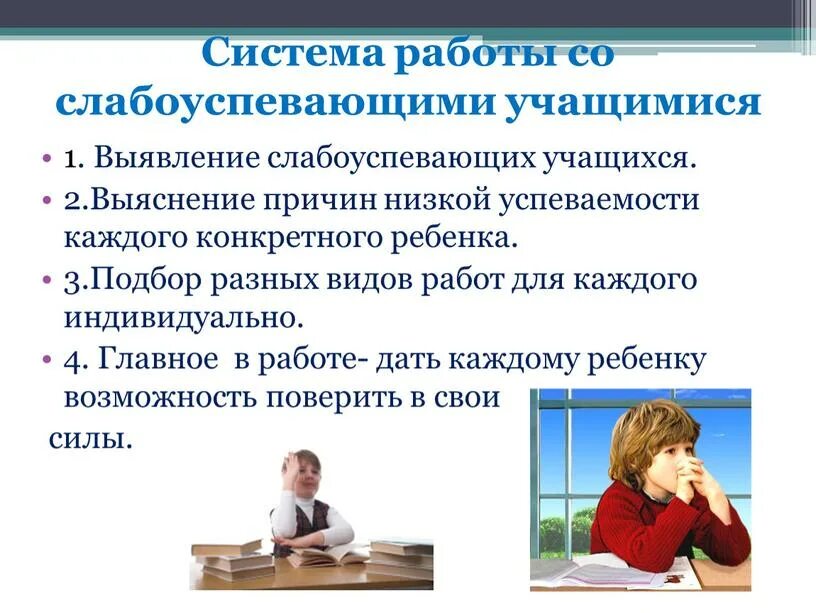 Система работы со слабоуспевающими учащимися

• 1. Выявление слабоуспевающих учащихся.
• 2.Выяснение причин низкой успеваемости каждого конкретного ребенка.
• 3.Подбор разных видов работ для каждого индивидуально.
• 4. Главное в работе- дать каждому ребенку возможность поверить в свои силы.